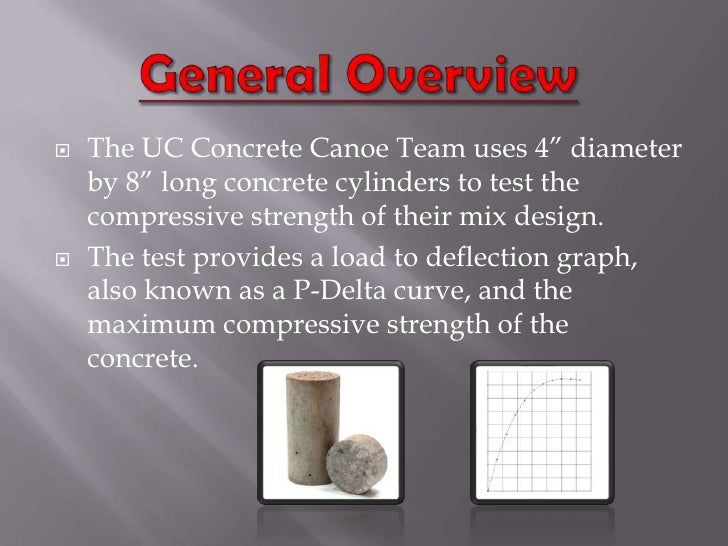 General Overview

The UC Concrete Canoe Team uses 4” diameter by 8” long concrete cylinders to test the compressive strength of their mix design.

The test provides a load to deflection graph, also known as a P-Delta curve, and the maximum compressive strength of the concrete.